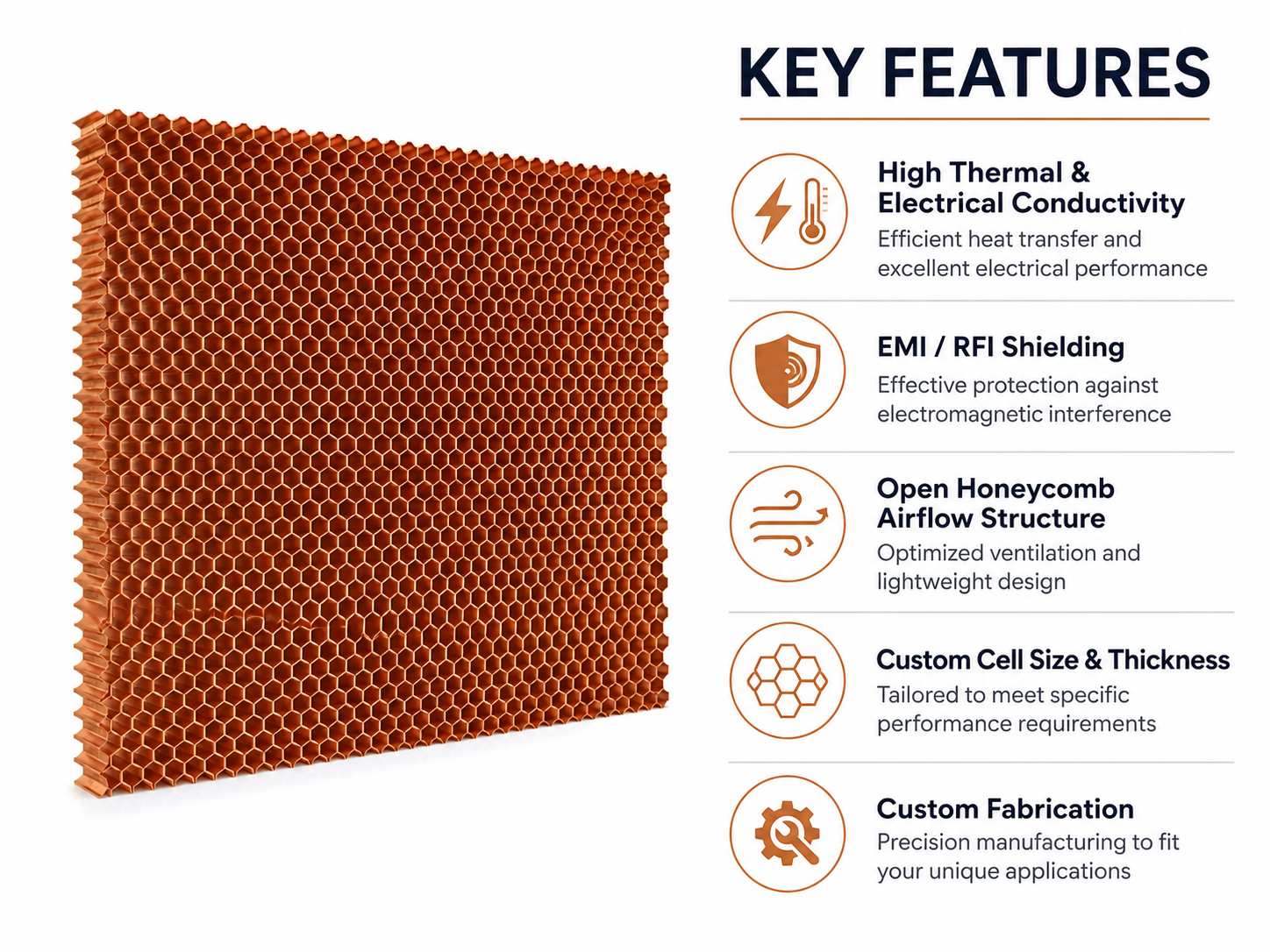 KEY FEATURES

High Thermal & Electrical Conductivity
Efficient heat transfer and excellent electrical performance

EMI / RFI Shielding
Effective protection against electromagnetic interference

Open Honeycomb Airflow Structure
Optimized ventilation and lightweight design

Custom Cell Size & Thickness
Tailored to meet specific performance requirements

Custom Fabrication
Precision manufacturing to fit your unique applications